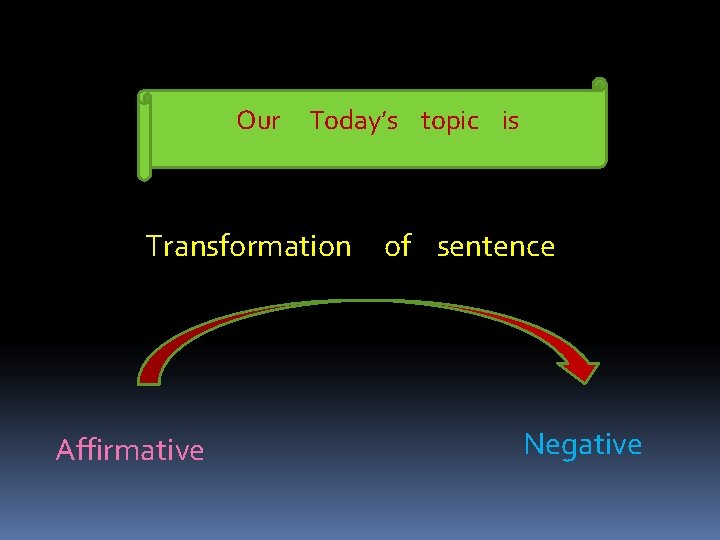 Our Today's topic is

Transformation of sentence

Affirmative

Negative